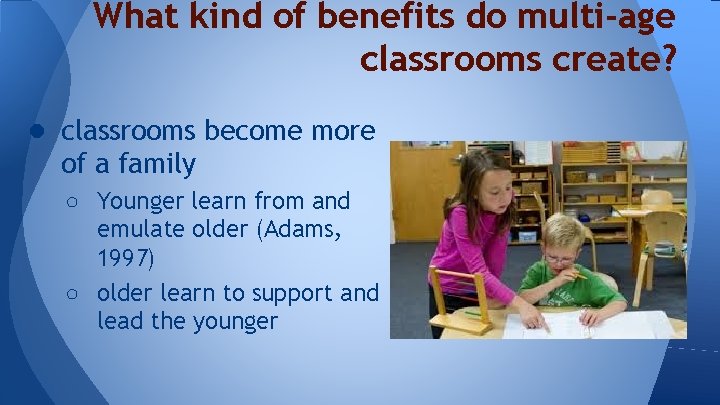 What kind of benefits do multi-age classrooms create?

● classrooms become more of a family

○ Younger learn from and emulate older (Adams, 1997)

○ older learn to support and lead the younger